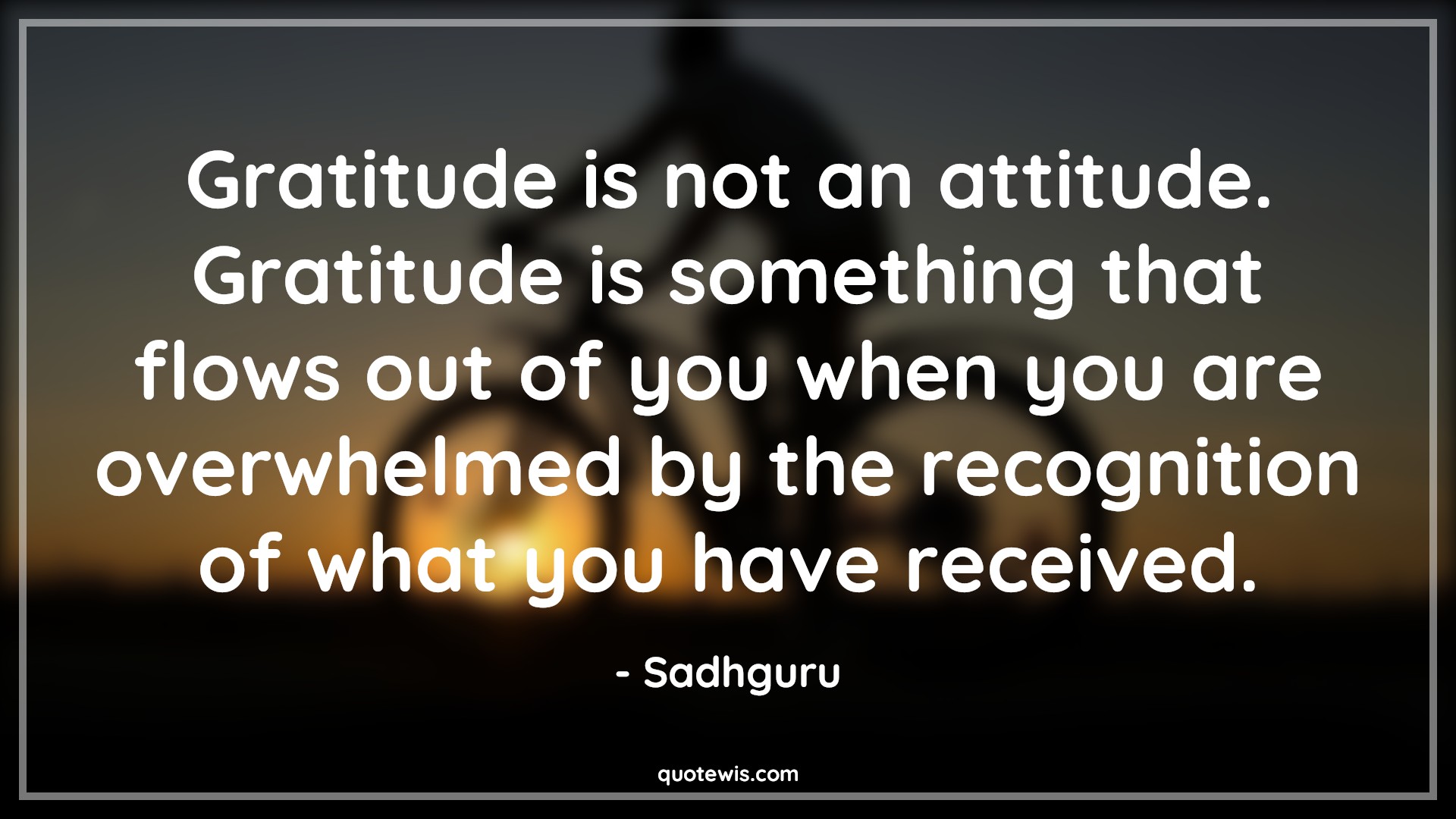 Gratitude is not an attitude. Gratitude is something that flows out of you when you are overwhelmed by the recognition of what you have received.

- Sadhguru

quotewis.com